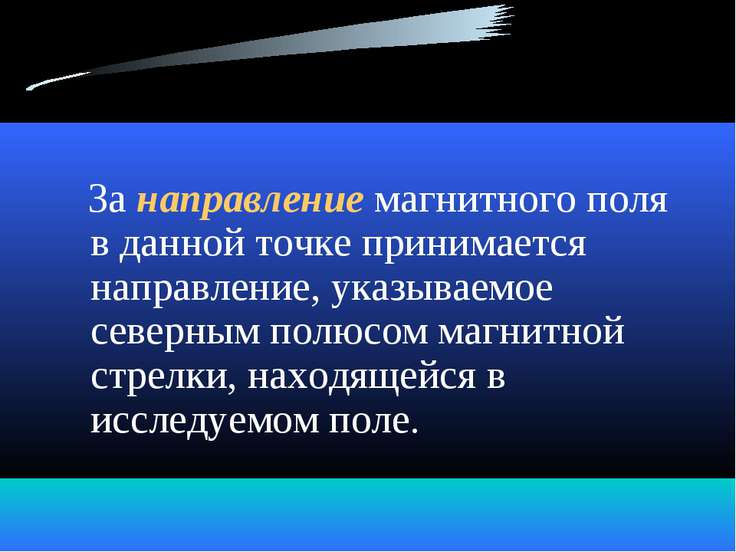 За направление магнитного поля в данной точке принимается направление, указываемое северным полюсом магнитной стрелки, находящейся в исследуемом поле.